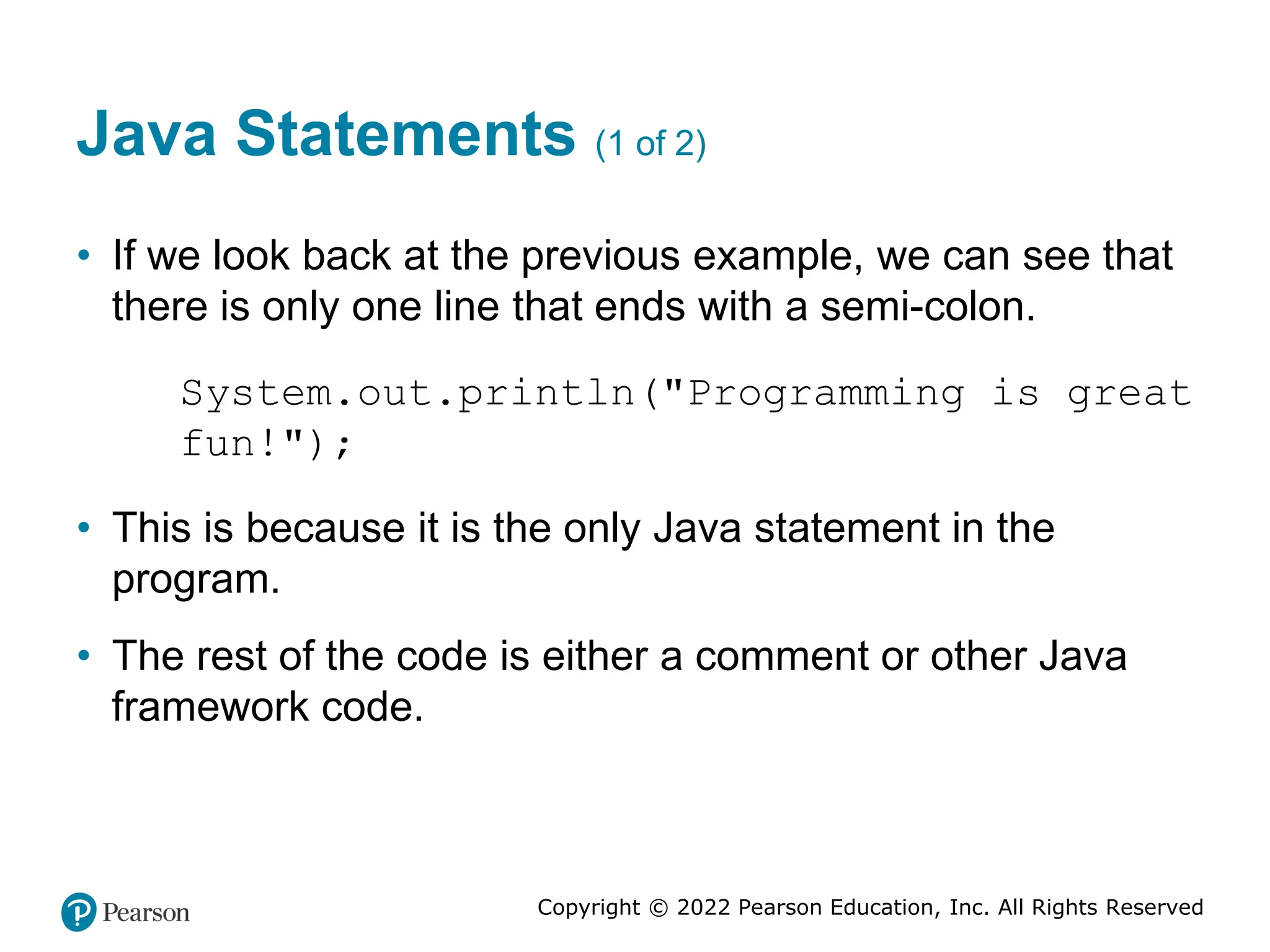 Java Statements (1 of 2)

• If we look back at the previous example, we can see that there is only one line that ends with a semi-colon.

System.out.println("Programming is great fun!");

• This is because it is the only Java statement in the program.

• The rest of the code is either a comment or other Java framework code.

Pearson

Copyright © 2022 Pearson Education, Inc. All Rights Reserved